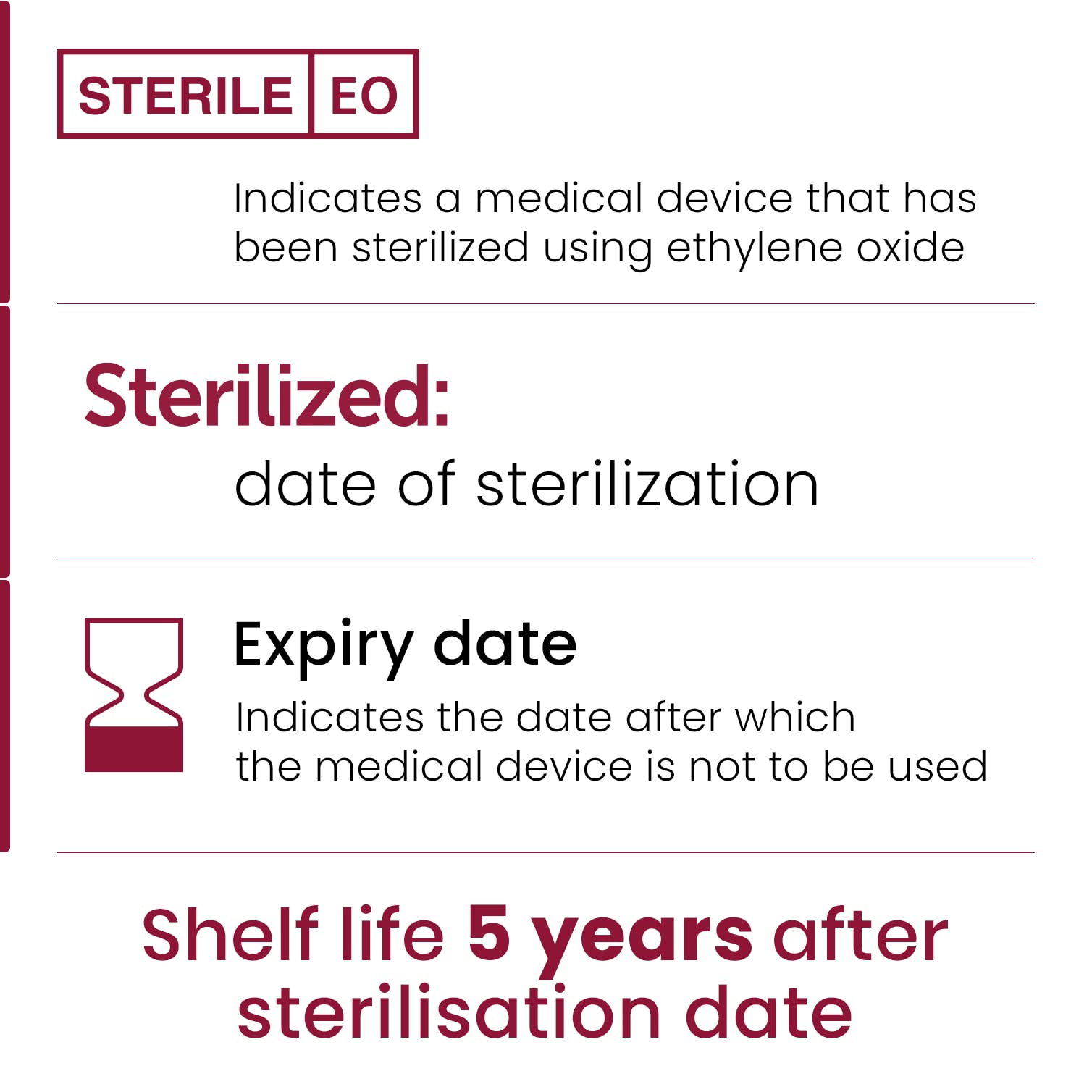 STERILE EO

Indicates a medical device that has been sterilized using ethylene oxide

Sterilized:

date of sterilization

Expiry date

Indicates the date after which the medical device is not to be used

Shelf life 5 years after sterilisation date